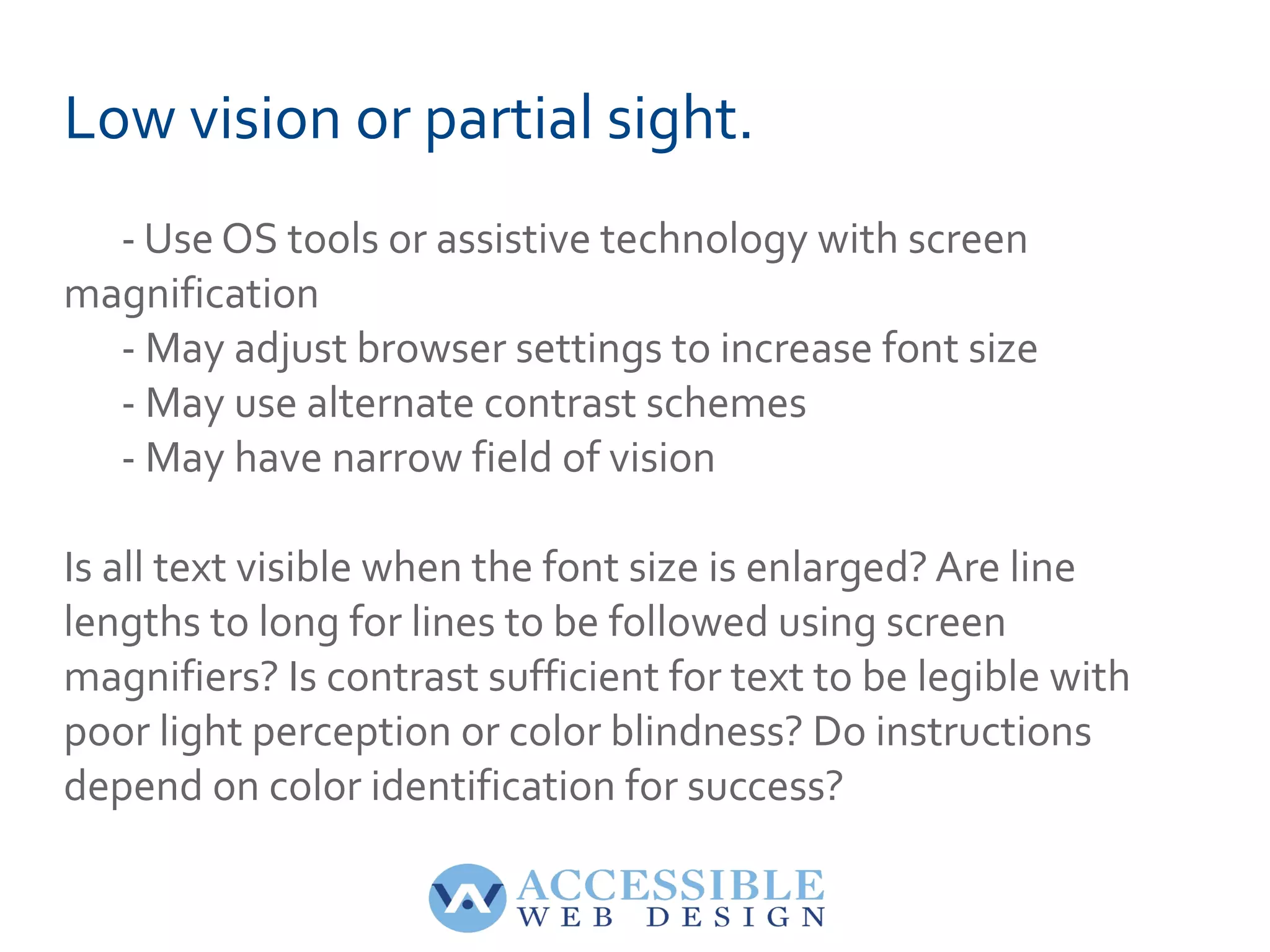 Low vision or partial sight.

- Use OS tools or assistive technology with screen magnification
- May adjust browser settings to increase font size
- May use alternate contrast schemes
- May have narrow field of vision

Is all text visible when the font size is enlarged? Are line lengths to long for lines to be followed using screen magnifiers? Is contrast sufficient for text to be legible with poor light perception or color blindness? Do instructions depend on color identification for success?

ACCESSIBLE
WEB DESIGN